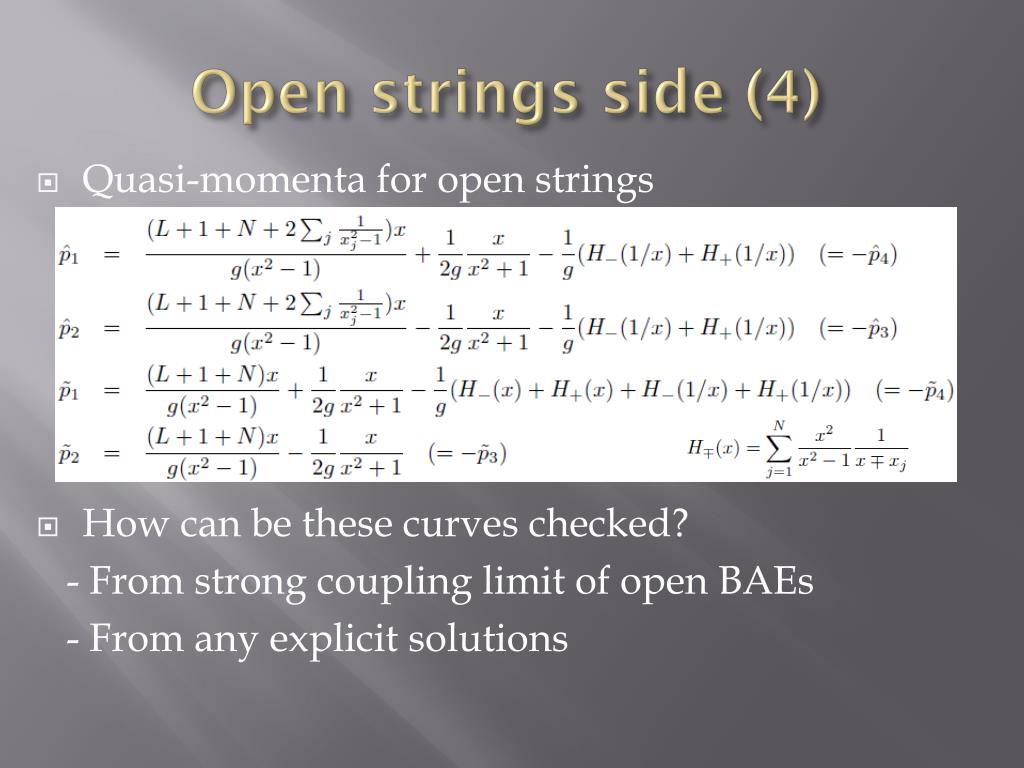 Open strings side (4)

Quasi-momenta for open strings

$\hat{p}_1 = \frac{(L+1+N+2\sum_j \frac{1}{x_j^2-1})x}{g(x^2-1)} + \frac{1}{2g}\frac{x}{x^2+1} - \frac{1}{g}(H_-(1/x)+H_+(1/x)) \quad (=-\hat{p}_4)$

$\hat{p}_2 = \frac{(L+1+N+2\sum_j \frac{1}{x_j^2-1})x}{g(x^2-1)} - \frac{1}{2g}\frac{x}{x^2+1} - \frac{1}{g}(H_-(1/x)+H_+(1/x)) \quad (=-\hat{p}_3)$

$\tilde{p}_1 = \frac{(L+1+N)x}{g(x^2-1)} + \frac{1}{2g}\frac{x}{x^2+1} - \frac{1}{g}(H_-(x)+H_+(x)+H_-(1/x)+H_+(1/x)) \quad (=-\tilde{p}_4)$

$\tilde{p}_2 = \frac{(L+1+N)x}{g(x^2-1)} - \frac{1}{2g}\frac{x}{x^2+1} \quad (=-\tilde{p}_3)$

$H_{\mp}(x) = \sum_{j=1}^{N} \frac{x^2}{x^2-1}\frac{1}{x \mp x_j}$

How can be these curves checked?

- From strong coupling limit of open BAEs

- From any explicit solutions